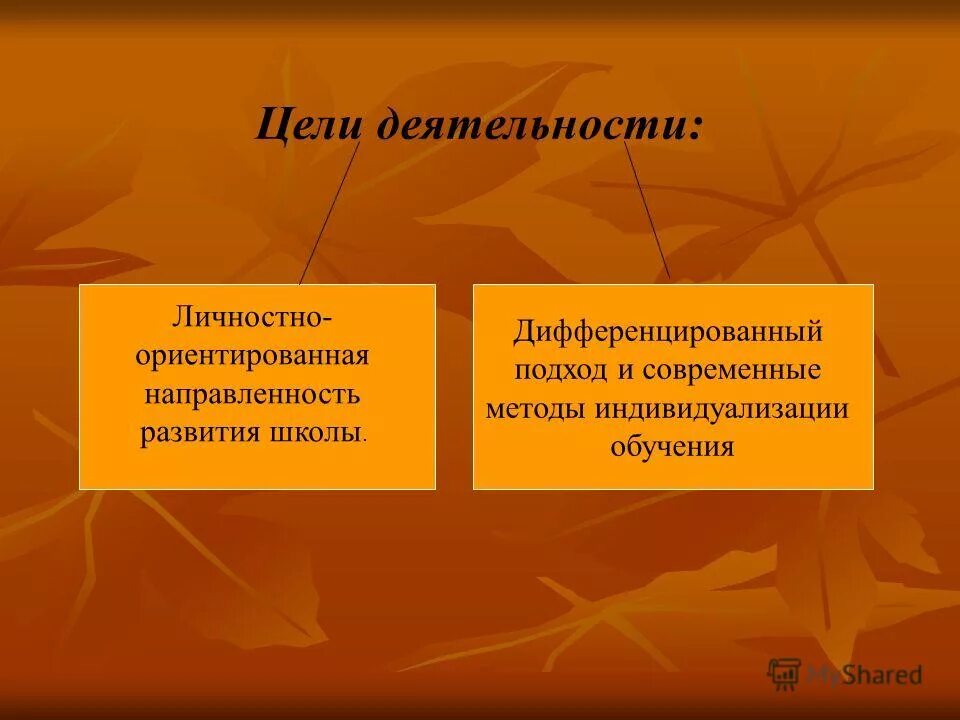 Цели деятельности:

Личностно-ориентированная направленность развития школы.

Дифференцированный подход и современные методы индивидуализации обучения

MyShared